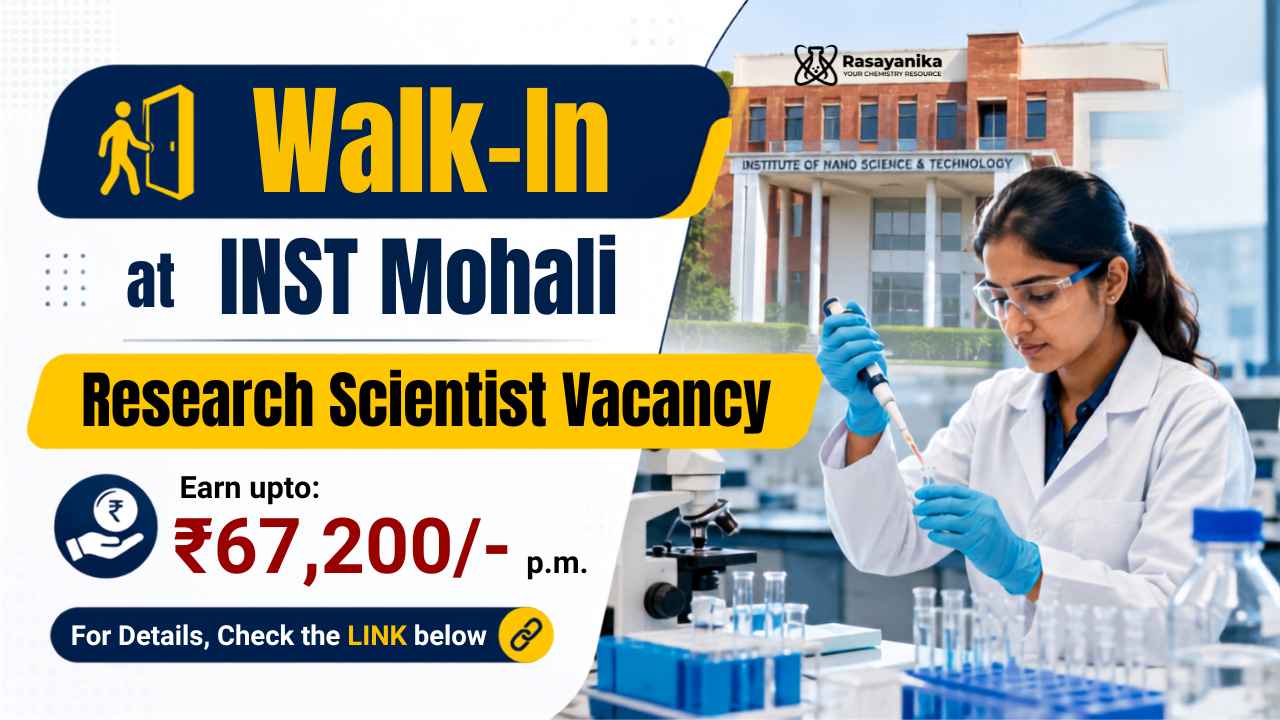 Walk-In

at INST Mohali

Research Scientist Vacancy

Earn upto:

₹67,200/- p.m.

For Details, Check the LINK below

Rasayanika
YOUR CHEMISTRY RESOURCE

INSTITUTE OF NANO SCIENCE & TECHNOLOGY